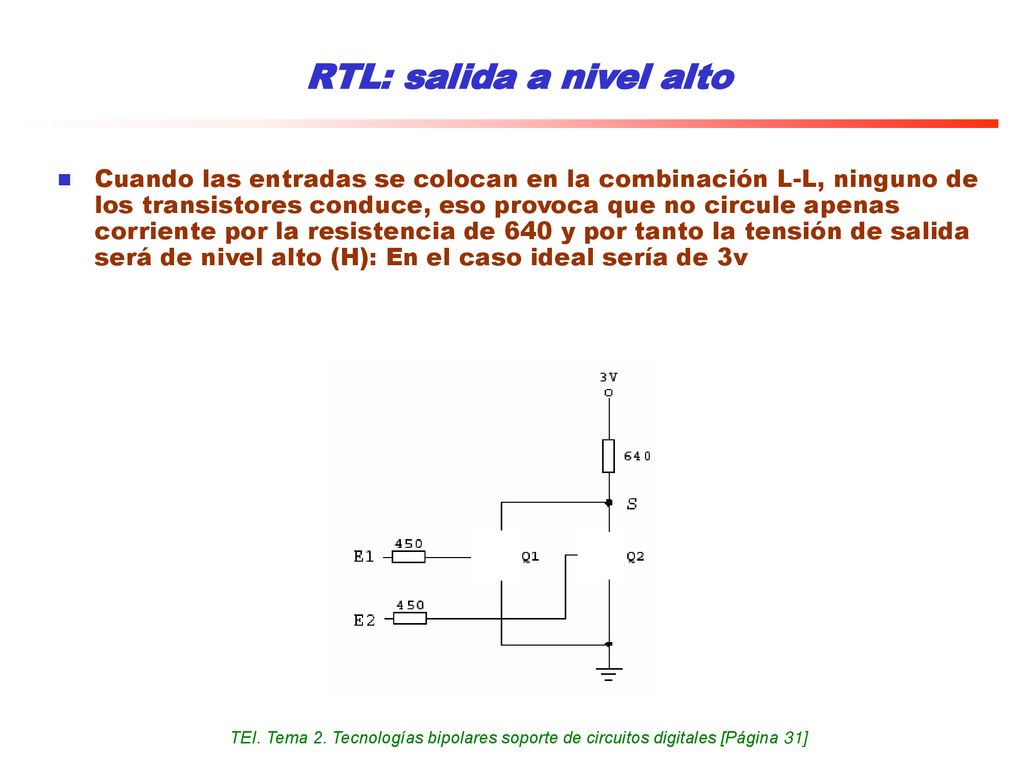 RTL: salida a nivel alto

Cuando las entradas se colocan en la combinación L-L, ninguno de los transistores conduce, eso provoca que no circule apenas corriente por la resistencia de 640 y por tanto la tensión de salida será de nivel alto (H): En el caso ideal sería de 3v

3V

640

S

450

E1

Q1

Q2

450

E2

TEI. Tema 2. Tecnologías bipolares soporte de circuitos digitales [Página 31]